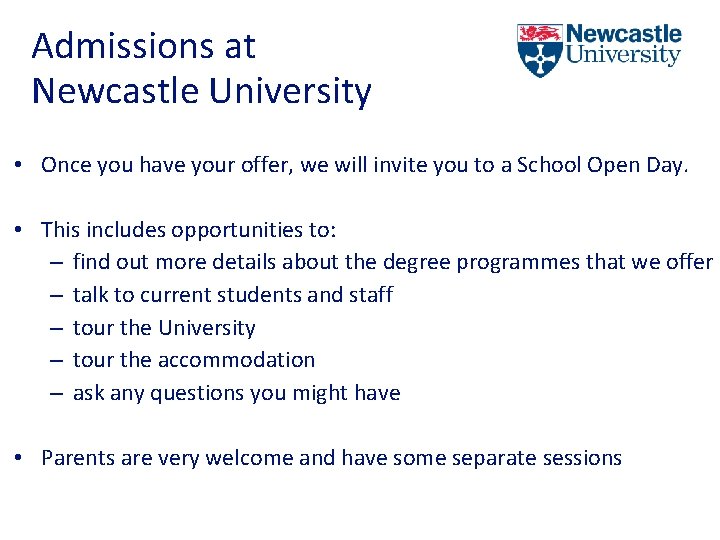 Admissions at Newcastle University

Newcastle University

• Once you have your offer, we will invite you to a School Open Day.

• This includes opportunities to:
– find out more details about the degree programmes that we offer
– talk to current students and staff
– tour the University
– tour the accommodation
– ask any questions you might have

• Parents are very welcome and have some separate sessions